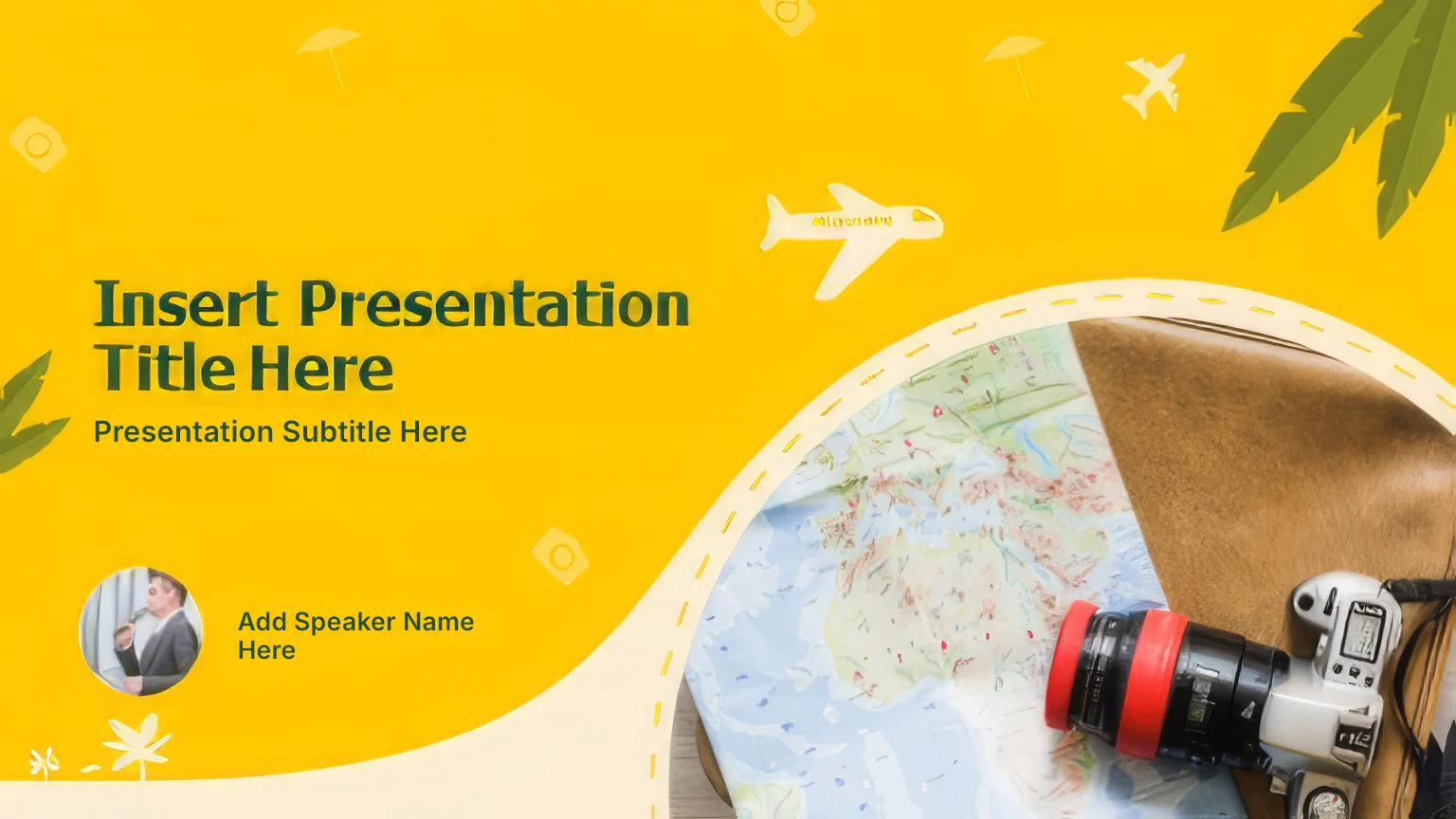 Insert Presentation Title Here

Presentation Subtitle Here

Add Speaker Name Here